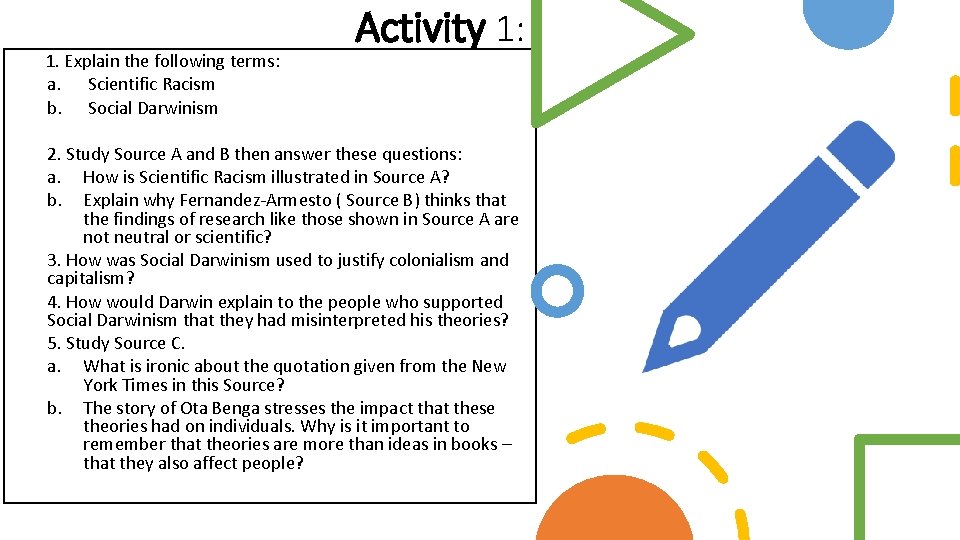 Activity 1:

1. Explain the following terms:
a. Scientific Racism
b. Social Darwinism

2. Study Source A and B then answer these questions:
a. How is Scientific Racism illustrated in Source A?
b. Explain why Fernandez-Armesto ( Source B) thinks that the findings of research like those shown in Source A are not neutral or scientific?
3. How was Social Darwinism used to justify colonialism and capitalism?
4. How would Darwin explain to the people who supported Social Darwinism that they had misinterpreted his theories?
5. Study Source C.
a. What is ironic about the quotation given from the New York Times in this Source?
b. The story of Ota Benga stresses the impact that these theories had on individuals. Why is it important to remember that theories are more than ideas in books – that they also affect people?